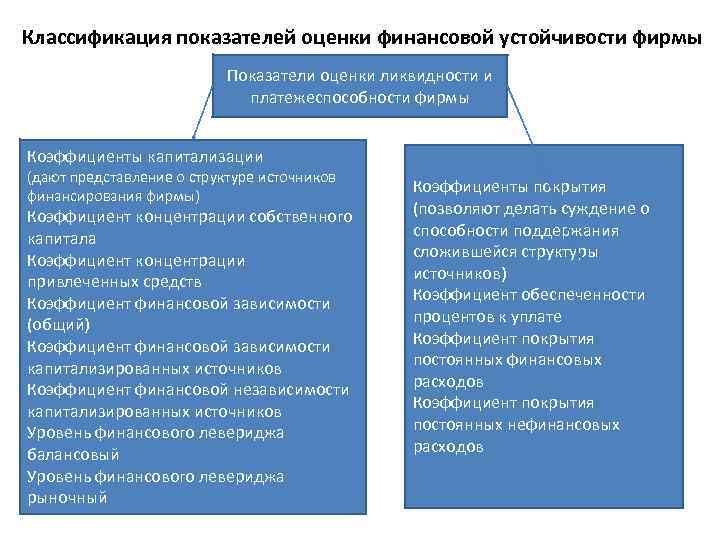 Классификация показателей оценки финансовой устойчивости фирмы

Показатели оценки ликвидности и платежеспособности фирмы

Коэффициенты капитализации
(дают представление о структуре источников финансирования фирмы)
Коэффициент концентрации собственного капитала
Коэффициент концентрации привлеченных средств
Коэффициент финансовой зависимости (общий)
Коэффициент финансовой зависимости капитализированных источников
Коэффициент финансовой независимости капитализированных источников
Уровень финансового левериджа балансовый
Уровень финансового левериджа рыночный

Коэффициенты покрытия
(позволяют делать суждение о способности поддержания сложившейся структуры источников)
Коэффициент обеспеченности процентов к уплате
Коэффициент покрытия постоянных финансовых расходов
Коэффициент покрытия постоянных нефинансовых расходов